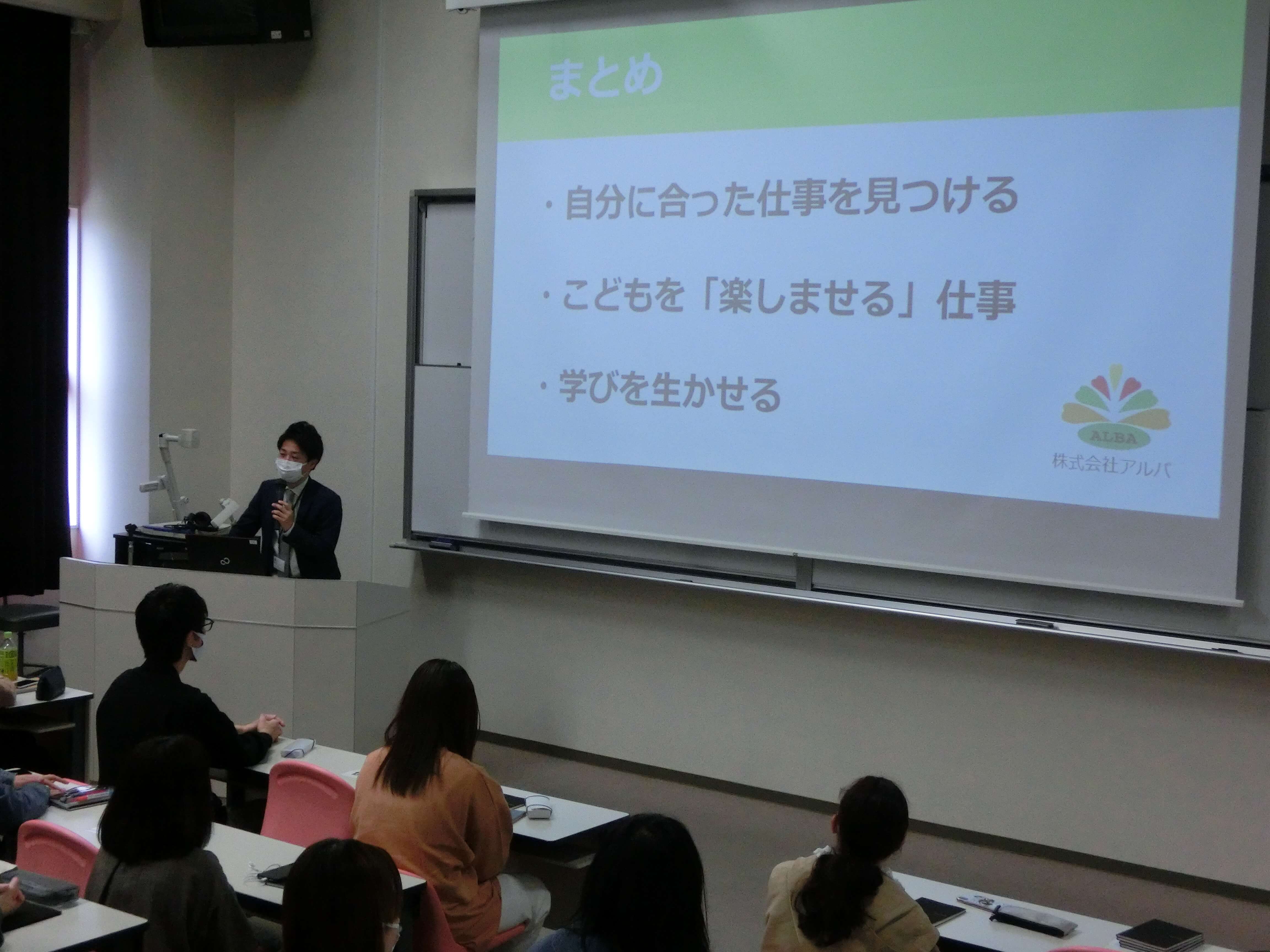 まとめ

・自分に合った仕事を見つける

・こどもを「楽しませる」仕事

・学びを生かせる

ALBA
株式会社アルバ